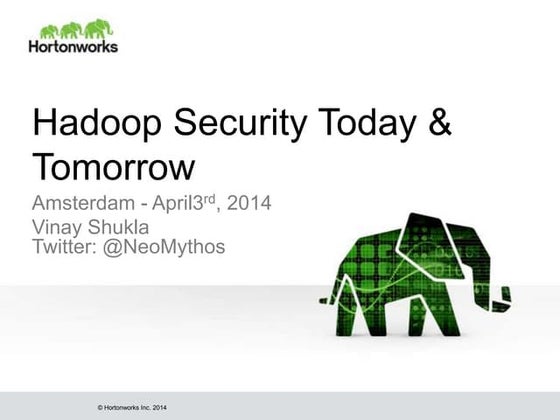 Hortonworks

Hadoop Security Today & Tomorrow

Amsterdam - April3$^{rd}$, 2014
Vinay Shukla
Twitter: @NeoMythos

© Hortonworks Inc. 2014